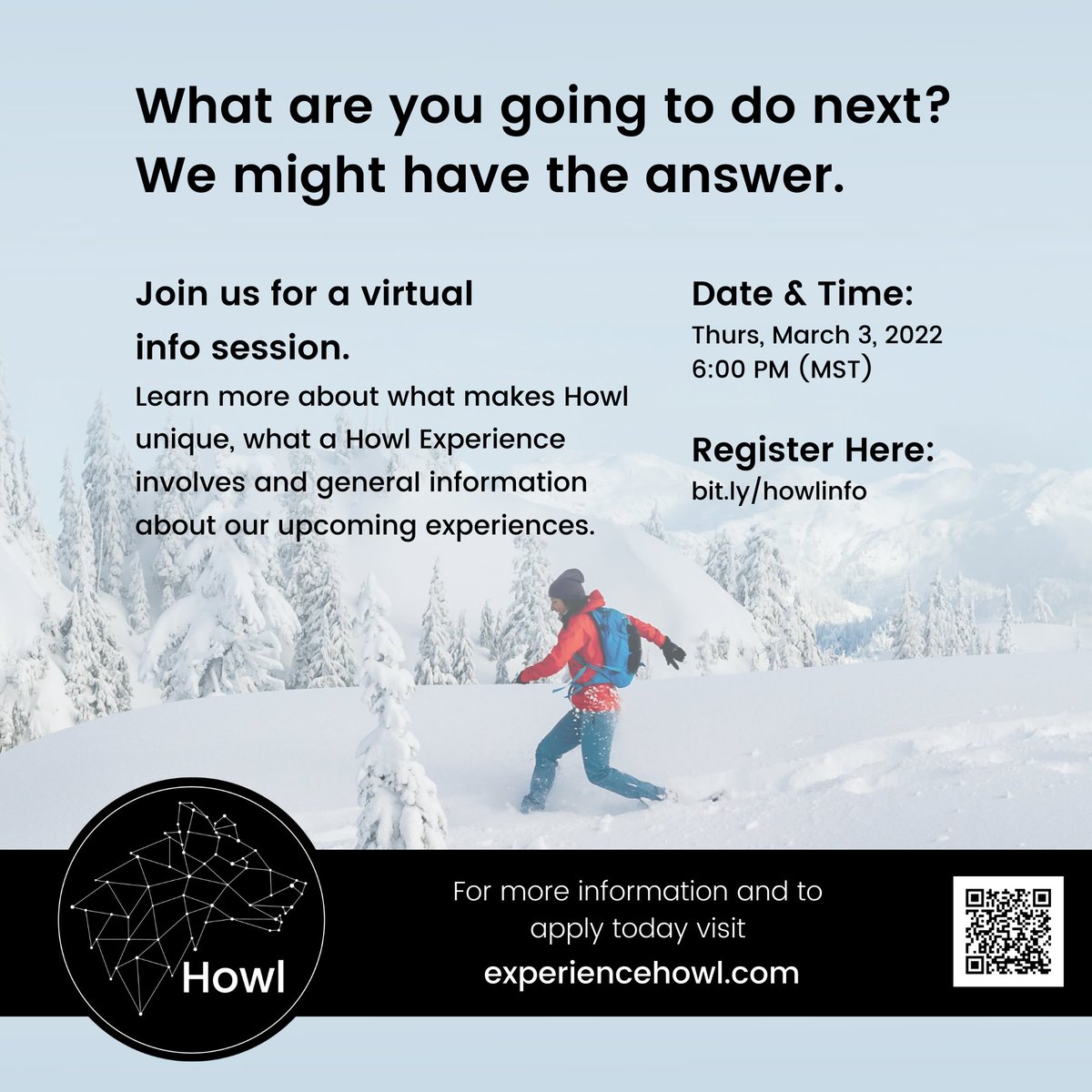 What are you going to do next? We might have the answer.

Join us for a virtual info session.

Learn more about what makes Howl unique, what a Howl Experience involves and general information about our upcoming experiences.

Date & Time:
Thurs, March 3, 2022
6:00 PM (MST)

Register Here:
bit.ly/howlinfo

Howl

For more information and to apply today visit
experiencehowl.com